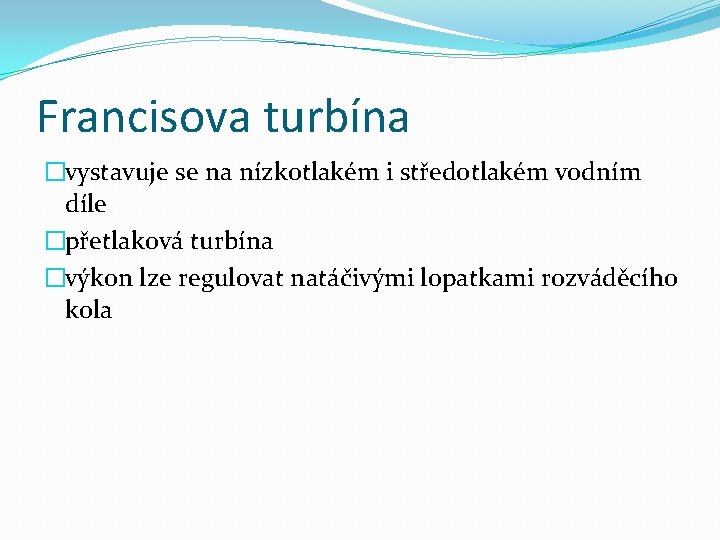 Francisova turbína

vystavuje se na nízkotlakém i středotlakém vodním díle

přetlaková turbína

výkon lze regulovat natáčivými lopatkami rozváděcího kola